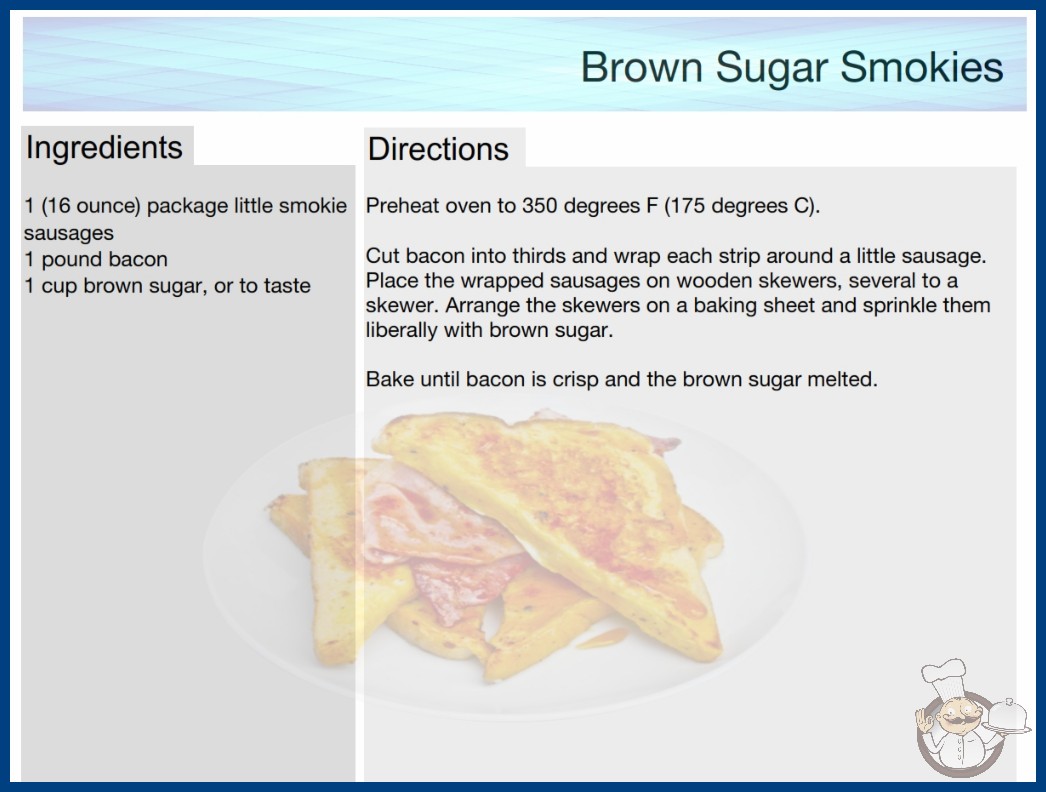 Brown Sugar Smokies

Ingredients

1 (16 ounce) package little smokie sausages
1 pound bacon
1 cup brown sugar, or to taste

Directions

Preheat oven to 350 degrees F (175 degrees C).

Cut bacon into thirds and wrap each strip around a little sausage. Place the wrapped sausages on wooden skewers, several to a skewer. Arrange the skewers on a baking sheet and sprinkle them liberally with brown sugar.

Bake until bacon is crisp and the brown sugar melted.